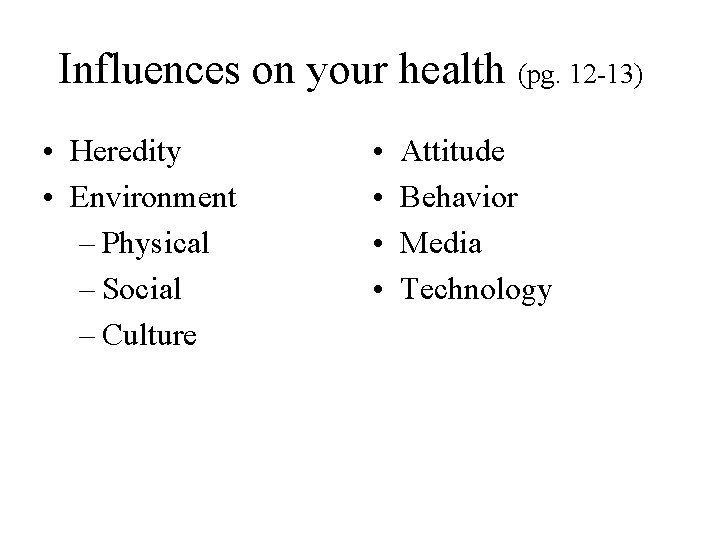 Influences on your health (pg. 12-13)

• Heredity
• Environment
– Physical
– Social
– Culture

• Attitude
• Behavior
• Media
• Technology